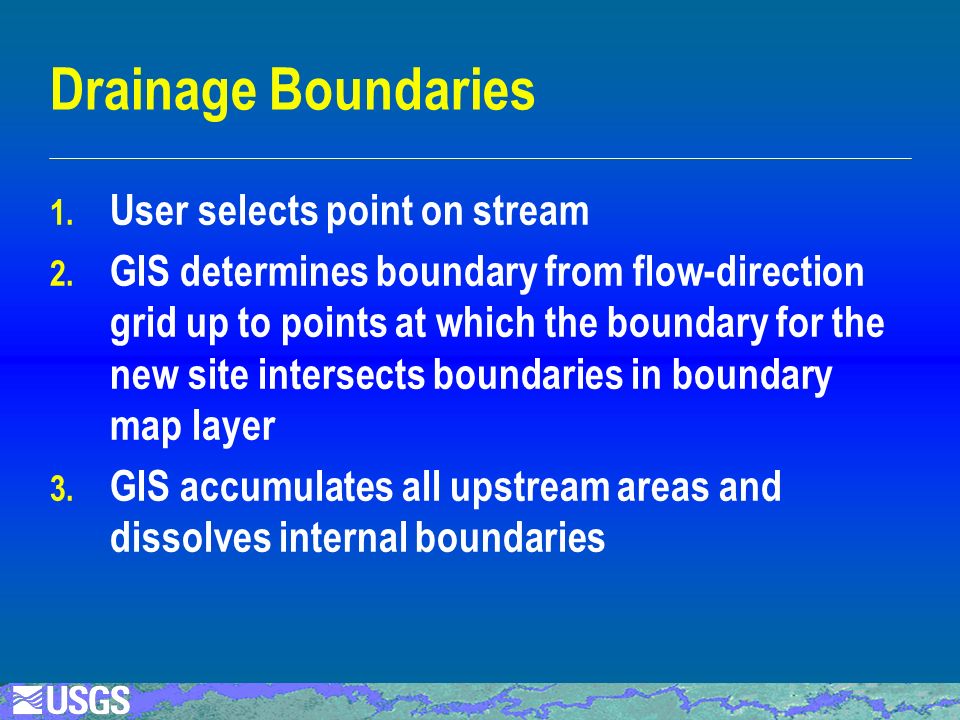 Drainage Boundaries

1. User selects point on stream
2. GIS determines boundary from flow-direction grid up to points at which the boundary for the new site intersects boundaries in boundary map layer
3. GIS accumulates all upstream areas and dissolves internal boundaries

USGS